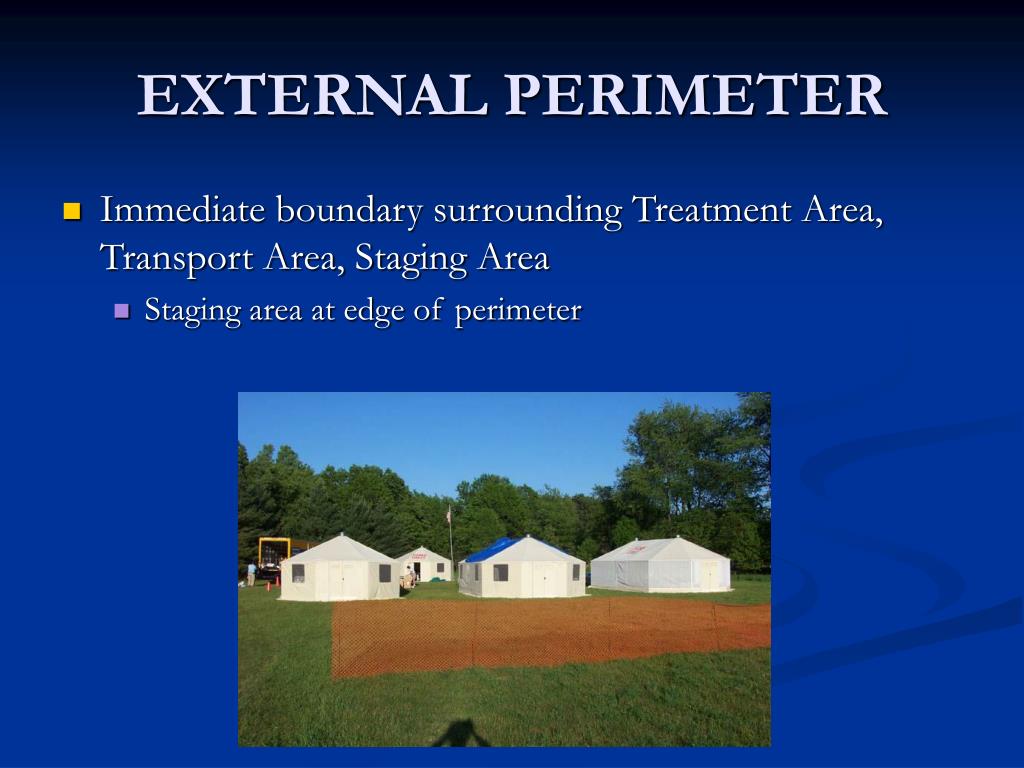 EXTERNAL PERIMETER

Immediate boundary surrounding Treatment Area, Transport Area, Staging Area

Staging area at edge of perimeter